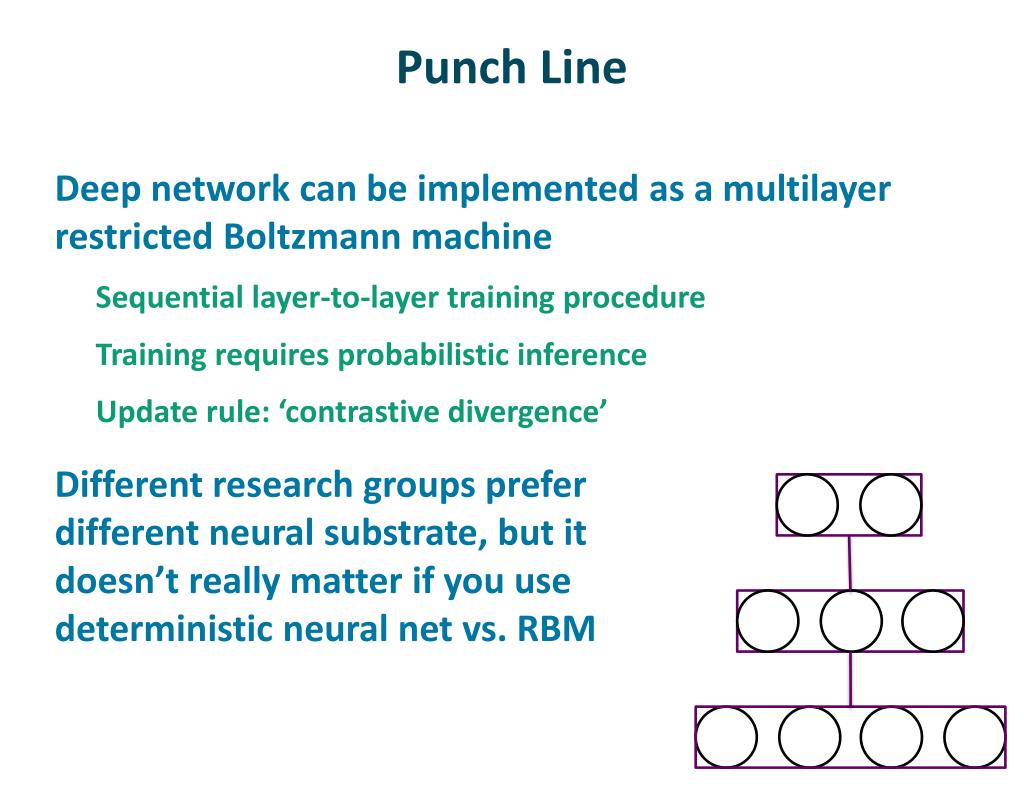 Punch Line

Deep network can be implemented as a multilayer restricted Boltzmann machine

Sequential layer-to-layer training procedure

Training requires probabilistic inference

Update rule: ‘contrastive divergence’

Different research groups prefer different neural substrate, but it doesn’t really matter if you use deterministic neural net vs. RBM